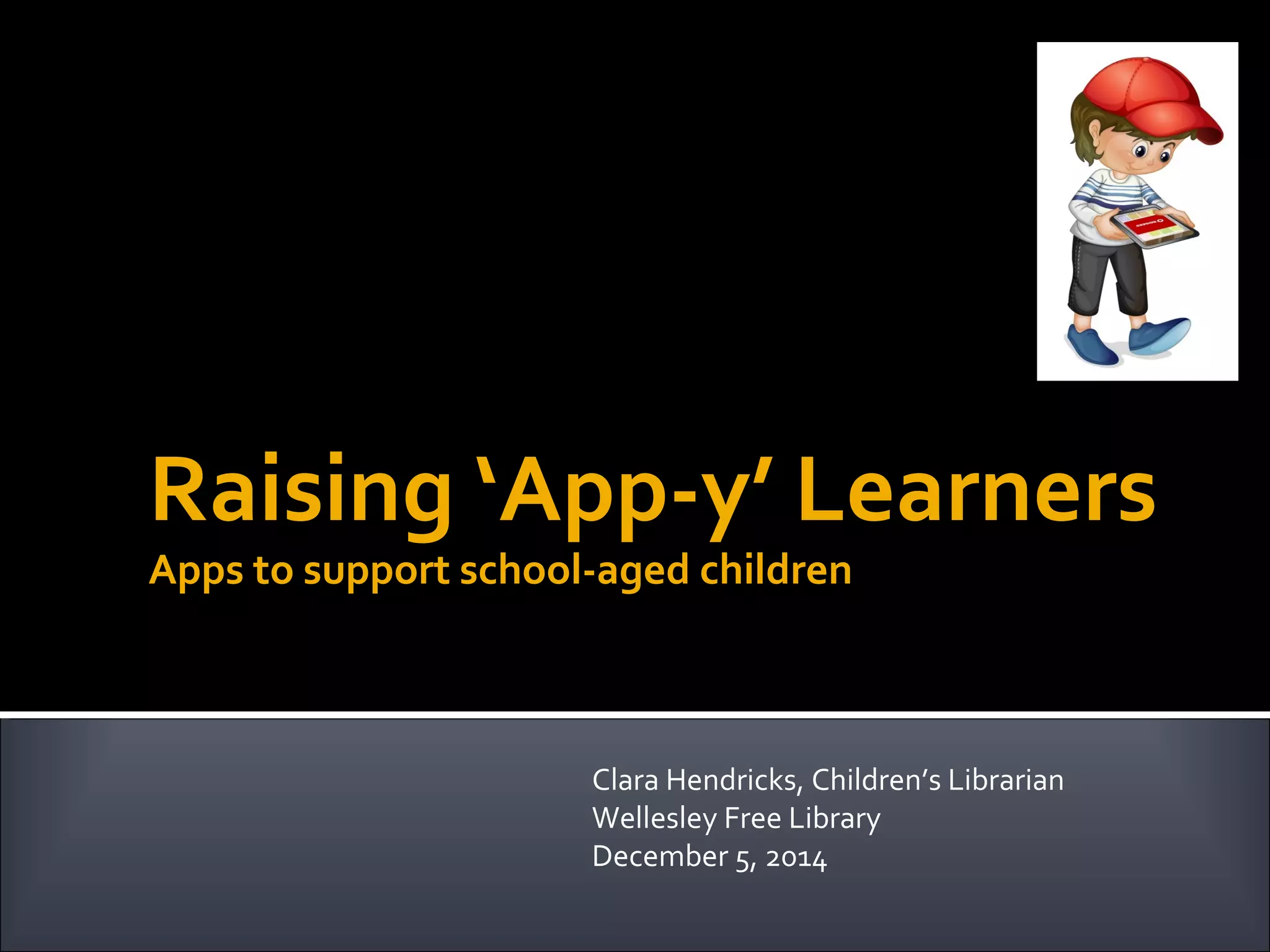 Raising ‘App-y’ Learners
Apps to support school-aged children

Clara Hendricks, Children’s Librarian
Wellesley Free Library
December 5, 2014